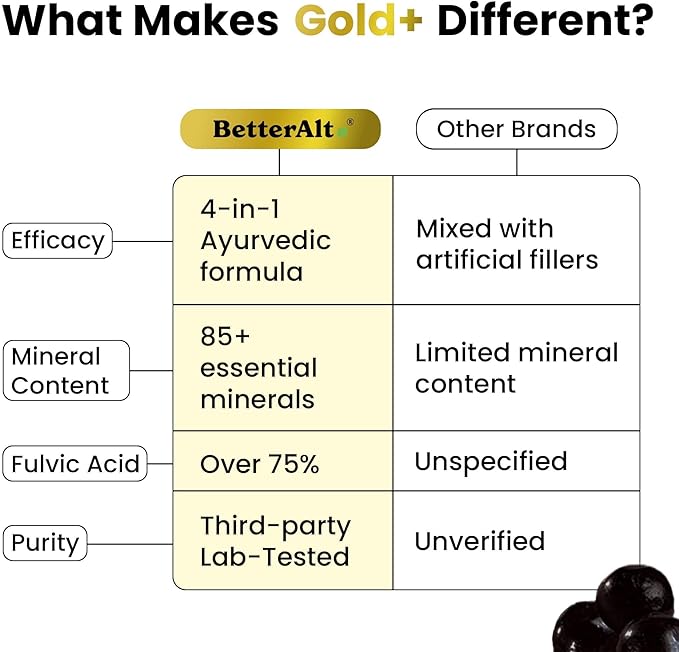 What Makes Gold+ Different?

| | BetterAlt® | Other Brands |
|---|---|---|
| Efficacy | 4-in-1 Ayurvedic formula | Mixed with artificial fillers |
| Mineral Content | 85+ essential minerals | Limited mineral content |
| Fulvic Acid | Over 75% | Unspecified |
| Purity | Third-party Lab-Tested | Unverified |